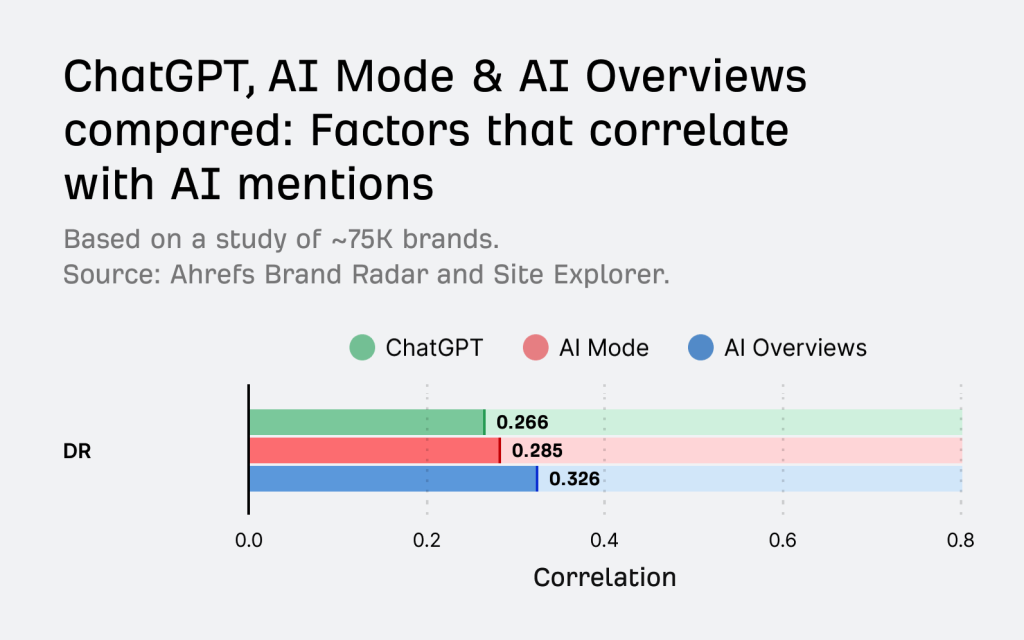 ChatGPT, AI Mode & AI Overviews compared: Factors that correlate with AI mentions

Based on a study of ~75K brands.
Source: Ahrefs Brand Radar and Site Explorer.

ChatGPT
AI Mode
AI Overviews

DR

0.266
0.285
0.326

0.0
0.2
0.4
0.6
0.8

Correlation